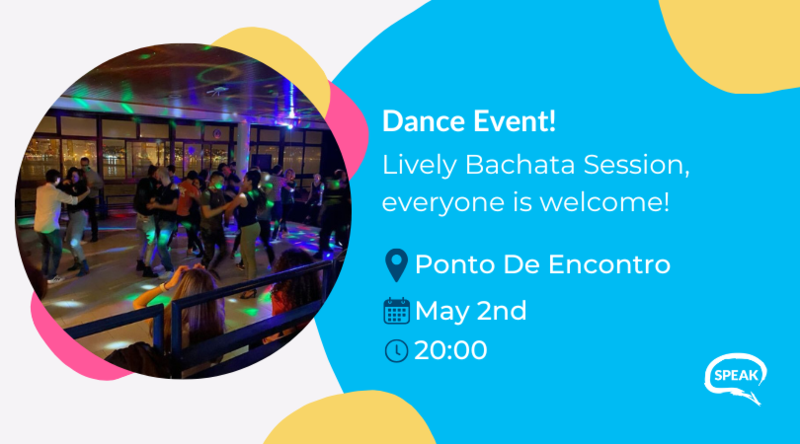 Dance Event!
Lively Bachata Session, everyone is welcome!

Ponto De Encontro
May 2nd
20:00

SPEAK